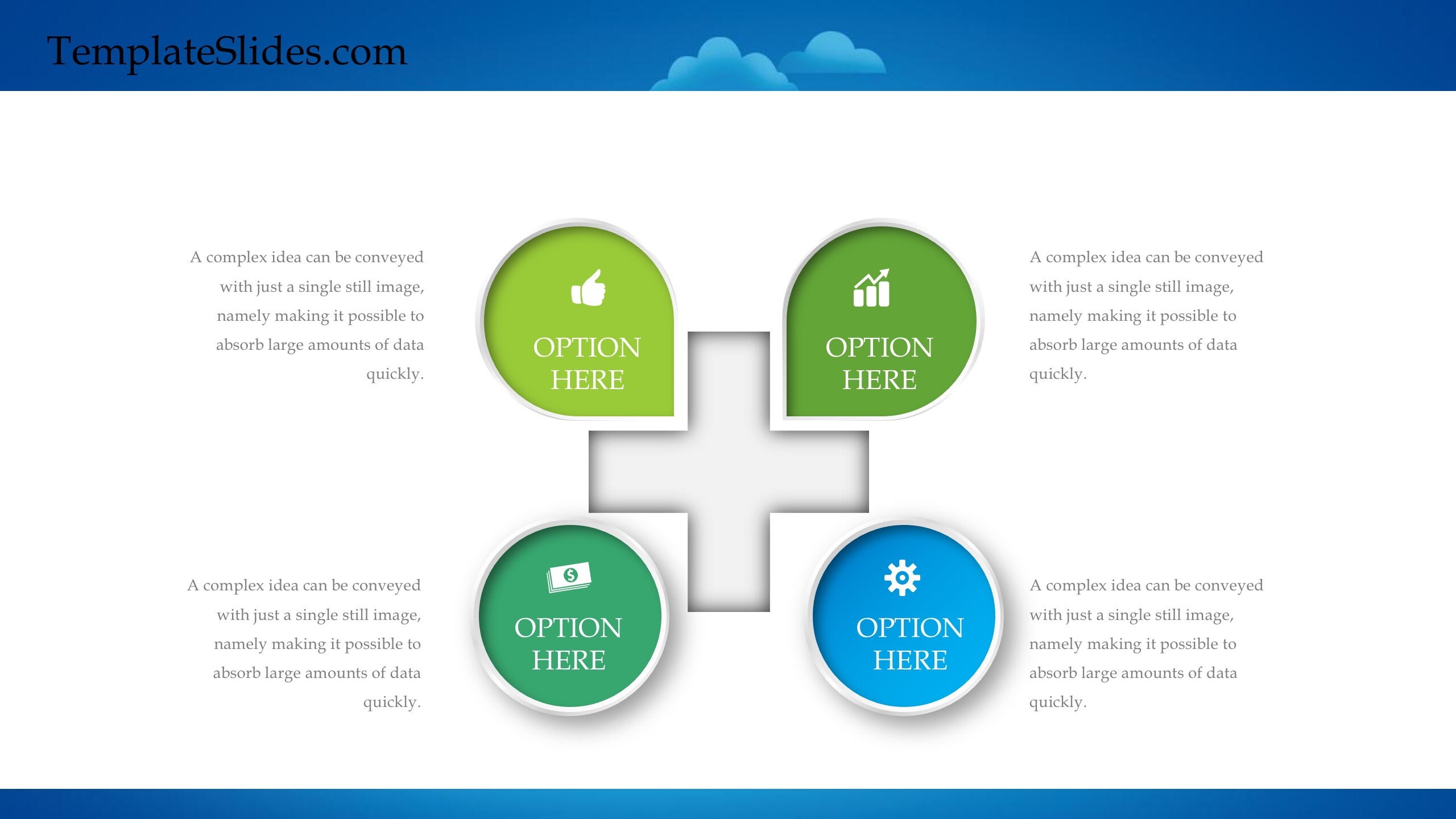 TemplateSlides.com

A complex idea can be conveyed with just a single still image, namely making it possible to absorb large amounts of data quickly.

OPTION HERE

OPTION HERE

A complex idea can be conveyed with just a single still image, namely making it possible to absorb large amounts of data quickly.

A complex idea can be conveyed with just a single still image, namely making it possible to absorb large amounts of data quickly.

OPTION HERE

OPTION HERE

A complex idea can be conveyed with just a single still image, namely making it possible to absorb large amounts of data quickly.